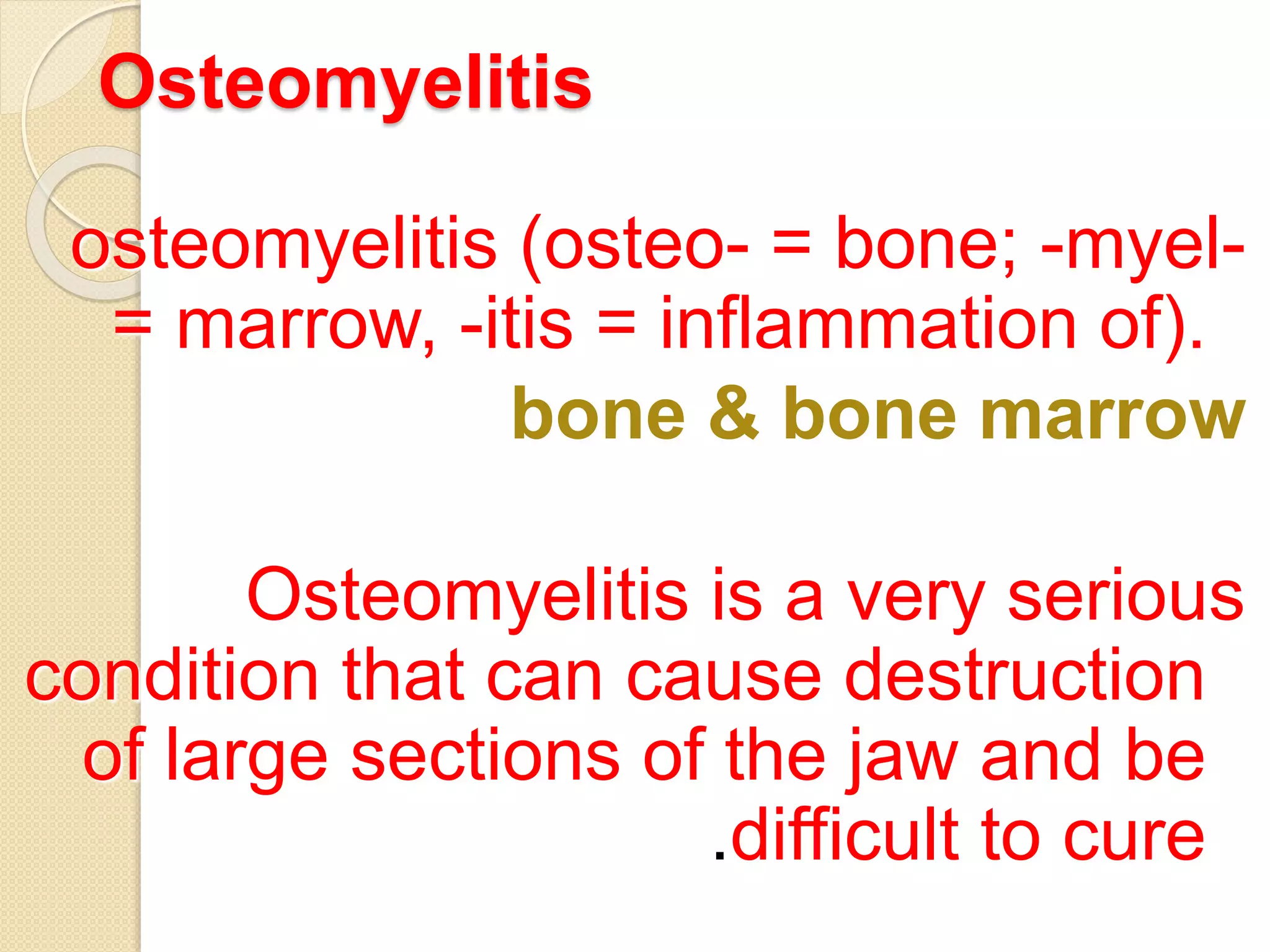 Osteomyelitis

osteomyelitis (osteo- = bone; -myel- = marrow, -itis = inflammation of).

bone & bone marrow

Osteomyelitis is a very serious condition that can cause destruction of large sections of the jaw and be .difficult to cure